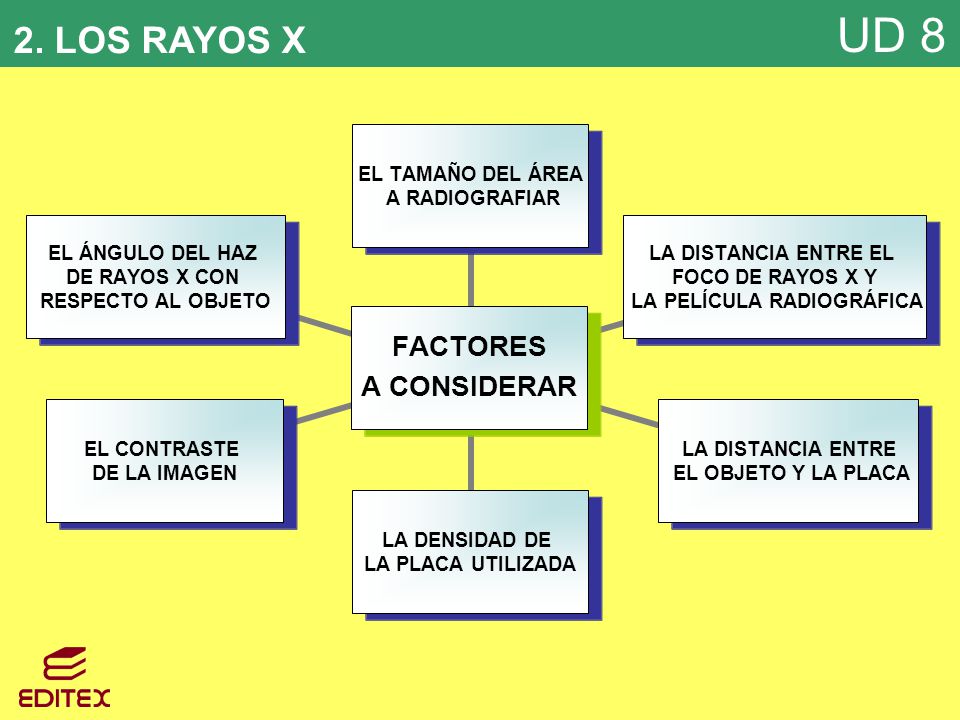 2. LOS RAYOS X

UD 8

EL TAMAÑO DEL ÁREA A RADIOGRAFIAR

EL ÁNGULO DEL HAZ DE RAYOS X CON RESPECTO AL OBJETO

LA DISTANCIA ENTRE EL FOCO DE RAYOS X Y LA PELÍCULA RADIOGRÁFICA

FACTORES A CONSIDERAR

EL CONTRASTE DE LA IMAGEN

LA DISTANCIA ENTRE EL OBJETO Y LA PLACA

LA DENSIDAD DE LA PLACA UTILIZADA

EDITEX